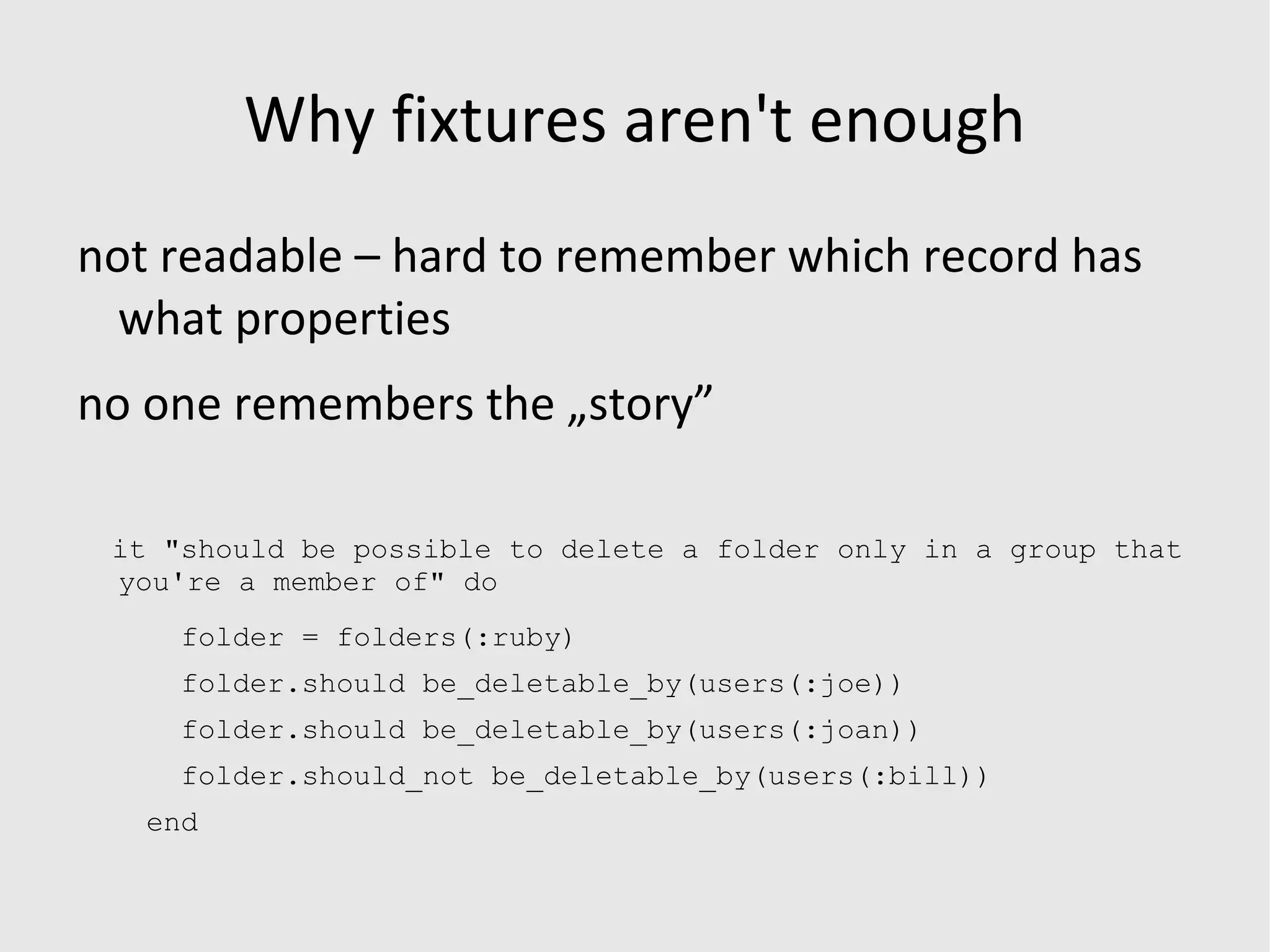 Why fixtures aren't enough

not readable – hard to remember which record has what properties

no one remembers the „story”

it "should be possible to delete a folder only in a group that you're a member of" do

folder = folders(:ruby)

folder.should be_deletable_by(users(:joe))

folder.should be_deletable_by(users(:joan))

folder.should_not be_deletable_by(users(:bill))

end